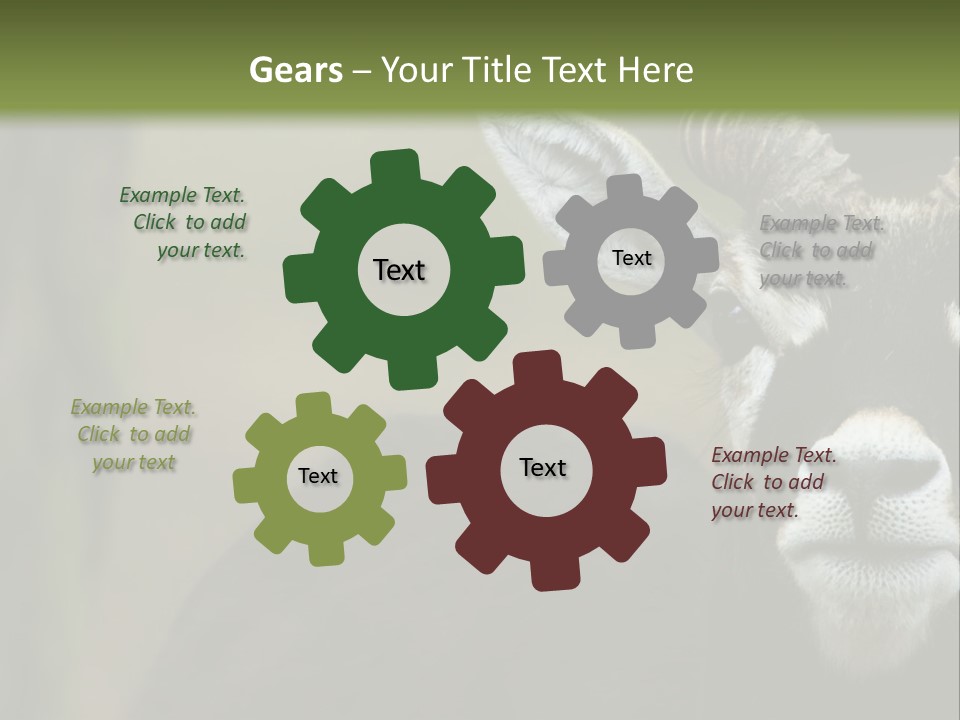 Gears – Your Title Text Here

Example Text. Click to add your text.

Text

Text

Example Text. Click to add your text.

Example Text. Click to add your text

Text

Text

Example Text. Click to add your text.